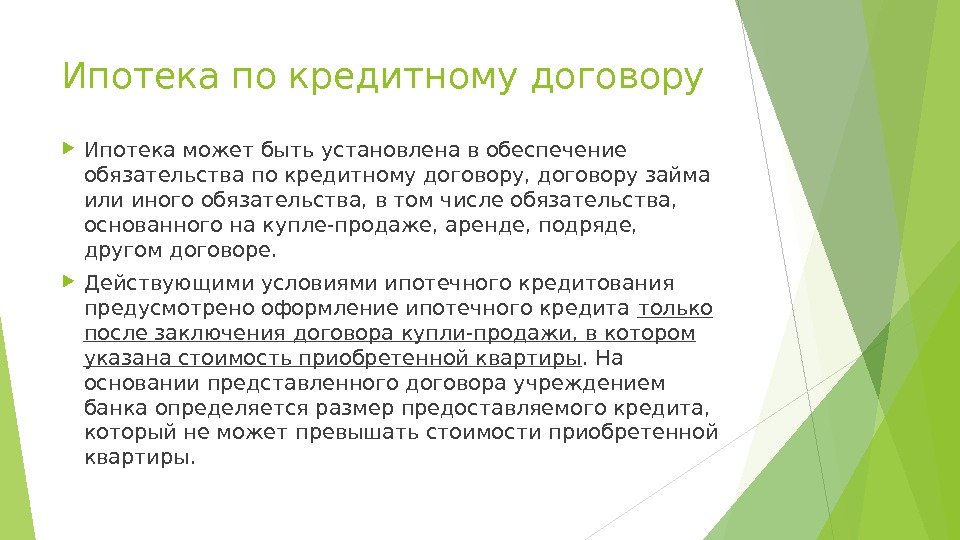 Ипотека по кредитному договору

Ипотека может быть установлена в обеспечение обязательства по кредитному договору, договору займа или иного обязательства, в том числе обязательства, основанного на купле-продаже, аренде, подряде, другом договоре.

Действующими условиями ипотечного кредитования предусмотрено оформление ипотечного кредита только после заключения договора купли-продажи, в котором указана стоимость приобретенной квартиры. На основании представленного договора учреждением банка определяется размер предоставляемого кредита, который не может превышать стоимости приобретенной квартиры.